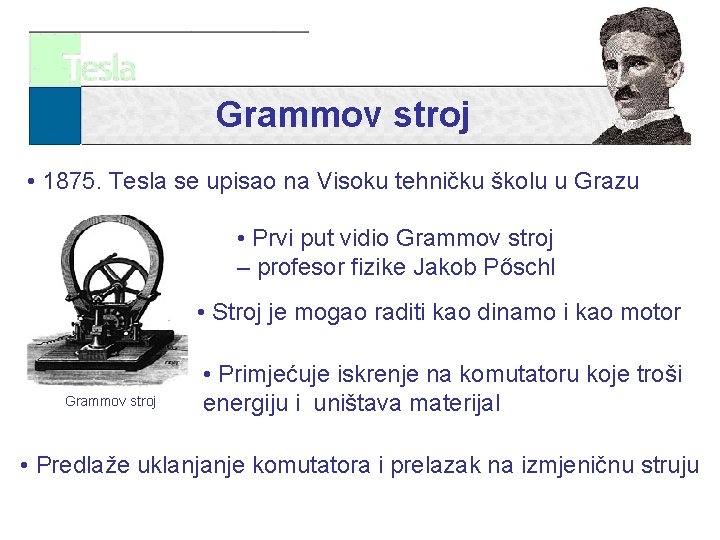 Tesla

Grammov stroj

• 1875. Tesla se upisao na Visoku tehničku školu u Grazu

• Prvi put vidio Grammov stroj
– profesor fizike Jakob Pőschl

• Stroj je mogao raditi kao dinamo i kao motor

• Primjećuje iskrenje na komutatoru koje troši energiju i uništava materijal

Grammov stroj

• Predlaže uklanjanje komutatora i prelazak na izmjeničnu struju